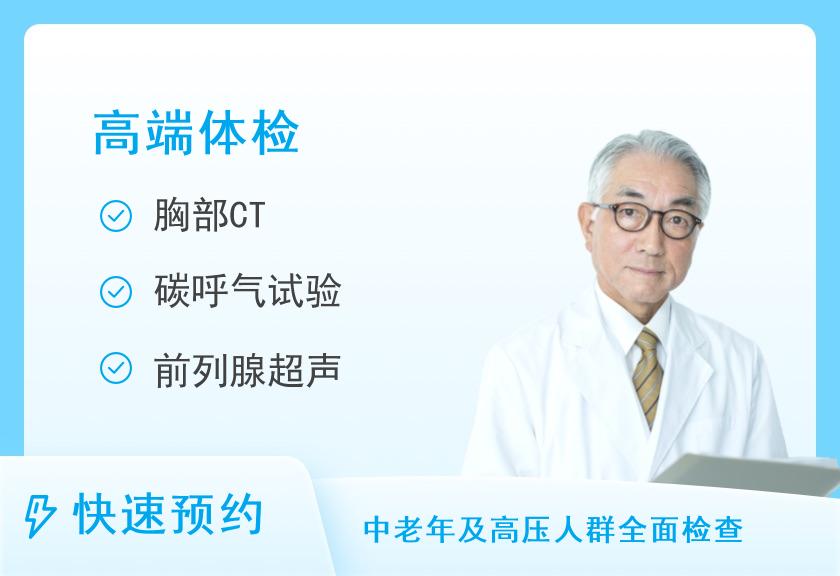 高端体检

胸部CT

碳呼气试验

前列腺超声

快速预约

中老年及高压人群全面检查